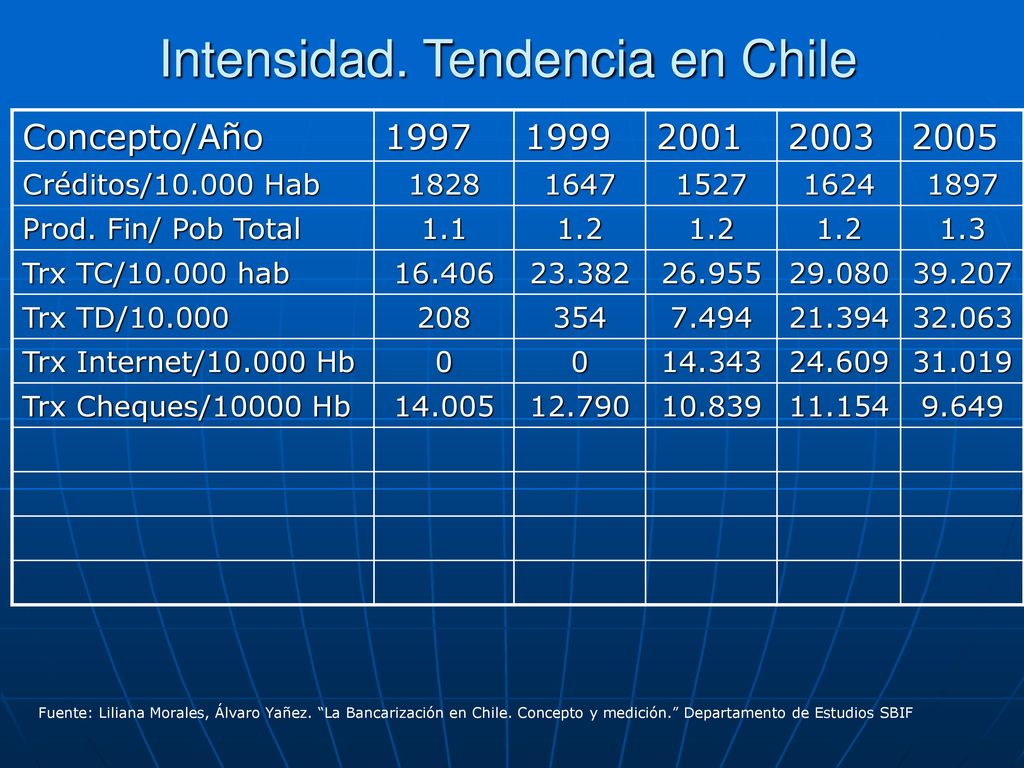 Intensidad. Tendencia en Chile

| Concepto/Año | 1997 | 1999 | 2001 | 2003 | 2005 |
|---|---|---|---|---|---|
| Créditos/10.000 Hab | 1828 | 1647 | 1527 | 1624 | 1897 |
| Prod. Fin/ Pob Total | 1.1 | 1.2 | 1.2 | 1.2 | 1.3 |
| Trx TC/10.000 hab | 16.406 | 23.382 | 26.955 | 29.080 | 39.207 |
| Trx TD/10.000 | 208 | 354 | 7.494 | 21.394 | 32.063 |
| Trx Internet/10.000 Hb | 0 | 0 | 14.343 | 24.609 | 31.019 |
| Trx Cheques/10000 Hb | 14.005 | 12.790 | 10.839 | 11.154 | 9.649 |
| | | | | | |
| | | | | | |
| | | | | | |
| | | | | | |

Fuente: Liliana Morales, Álvaro Yañez. “La Bancarización en Chile. Concepto y medición.” Departamento de Estudios SBIF